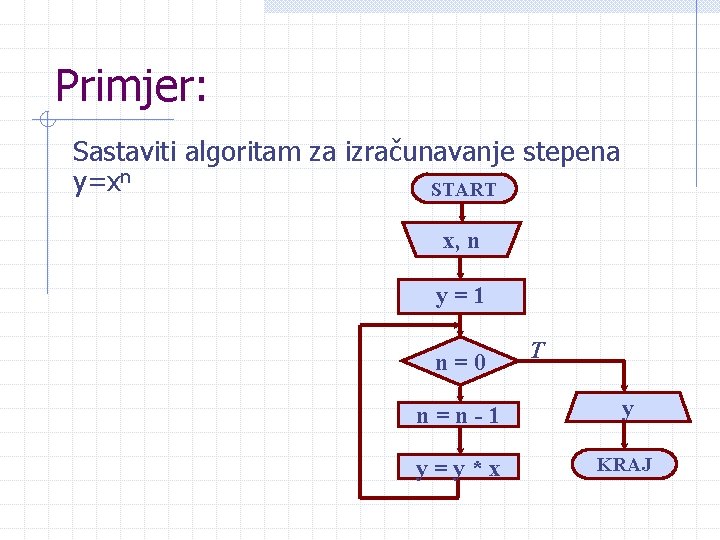 Primjer:

Sastaviti algoritam za izračunavanje stepena $y=x^n$

START

x, n

y = 1

n = 0

T

n = n - 1

y = y * x

y

KRAJ